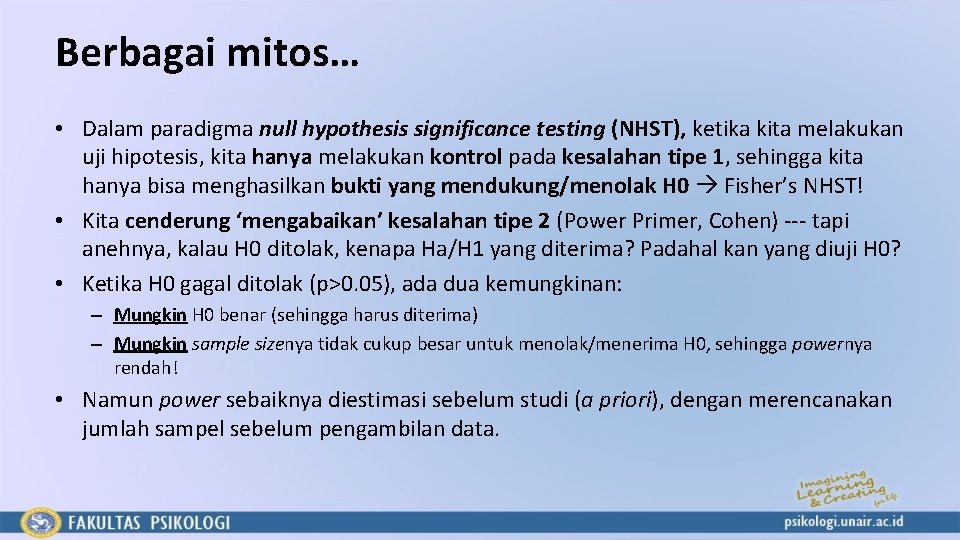 Berbagai mitos…

• Dalam paradigma null hypothesis significance testing (NHST), ketika kita melakukan uji hipotesis, kita hanya melakukan kontrol pada kesalahan tipe 1, sehingga kita hanya bisa menghasilkan bukti yang mendukung/menolak H0 → Fisher's NHST!
• Kita cenderung 'mengabaikan' kesalahan tipe 2 (Power Primer, Cohen) --- tapi anehnya, kalau H0 ditolak, kenapa Ha/H1 yang diterima? Padahal kan yang diuji H0?
• Ketika H0 gagal ditolak (p>0.05), ada dua kemungkinan:
– Mungkin H0 benar (sehingga harus diterima)
– Mungkin sample sizenya tidak cukup besar untuk menolak/menerima H0, sehingga powernya rendah!
• Namun power sebaiknya diestimasi sebelum studi (a priori), dengan merencanakan jumlah sampel sebelum pengambilan data.

Imagining Learning & Creating for Life

FAKULTAS PSIKOLOGI

psikologi.unair.ac.id